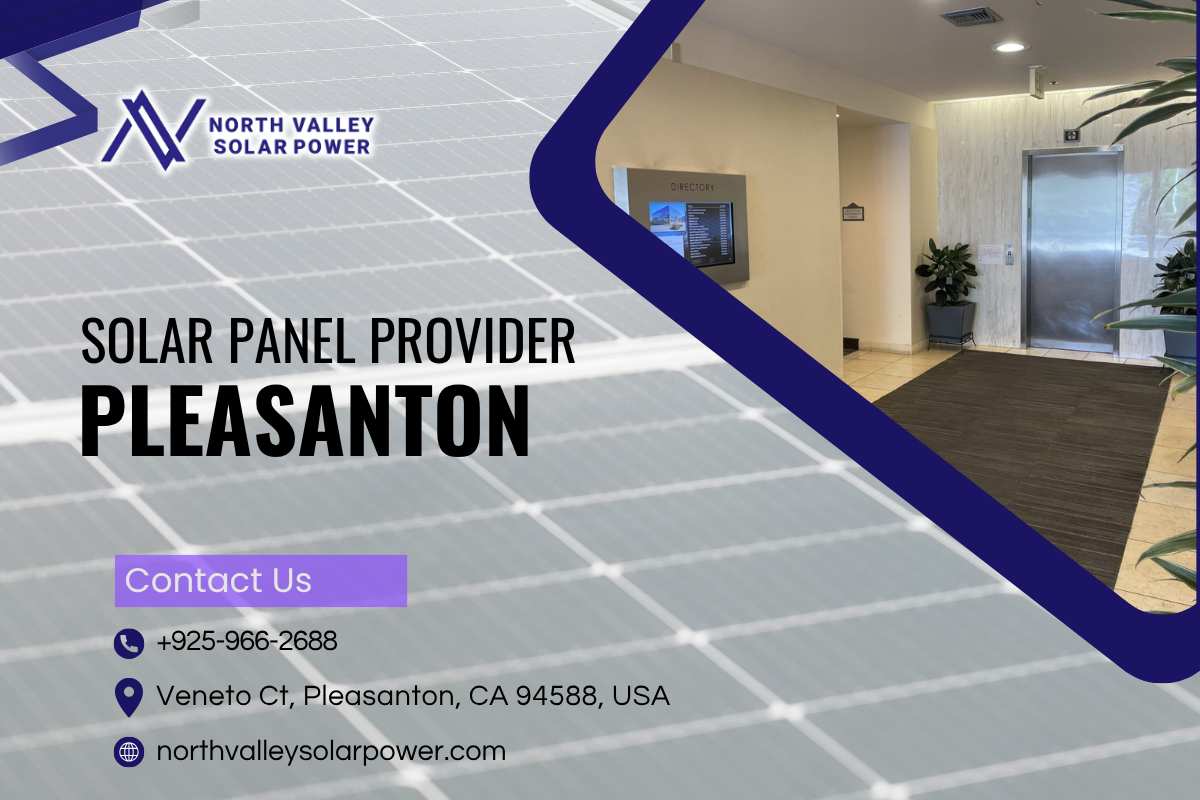 NORTH VALLEY SOLAR POWER

DIRECTORY

SOLAR PANEL PROVIDER
PLEASANTON

Contact Us

+925-966-2688

Veneto Ct, Pleasanton, CA 94588, USA

northvalleysolarpower.com